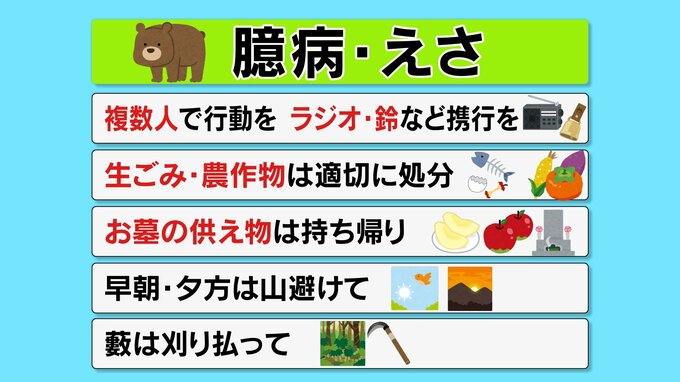 臆病・えさ

複数人で行動を　ラジオ・鈴など携行を

生ごみ・農作物は適切に処分

お墓の供え物は持ち帰り

早朝・夕方は山避けて

藪は刈り払って